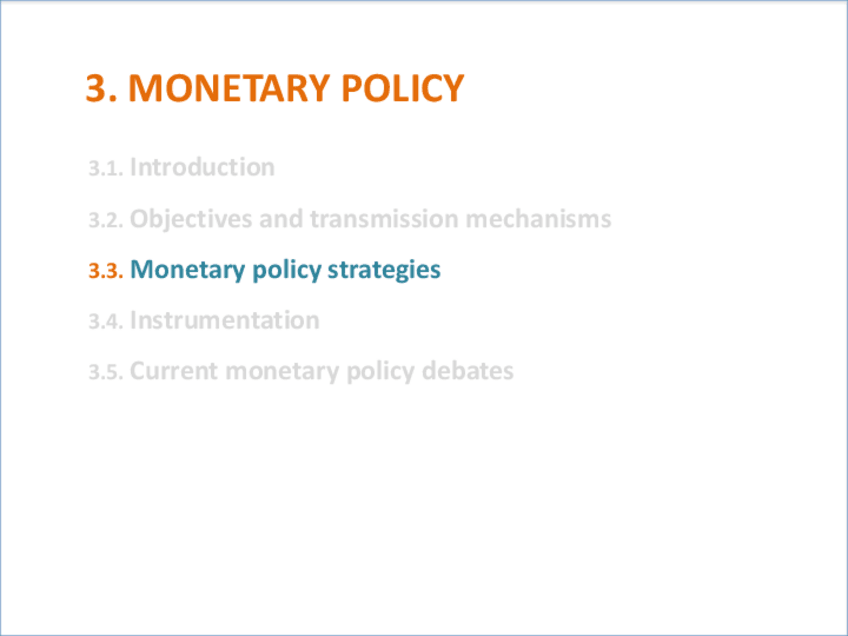 3. MONETARY POLICY

3.1. Introduction

3.2. Objectives and transmission mechanisms

3.3. Monetary policy strategies

3.4. Instrumentation

3.5. Current monetary policy debates